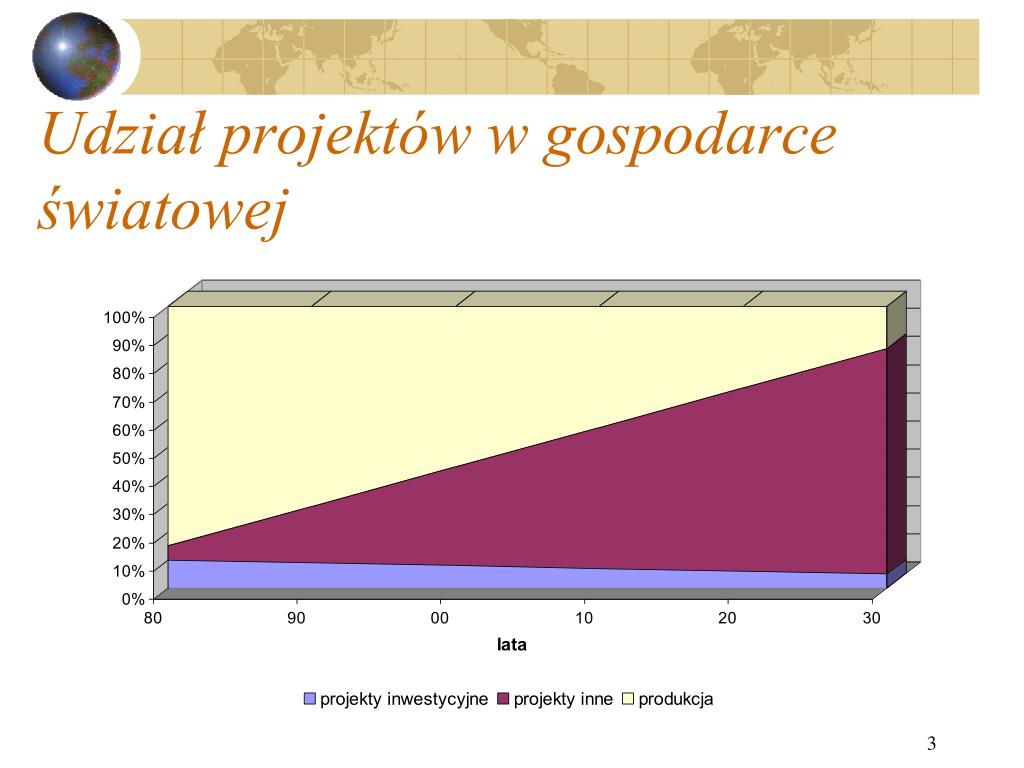 Udział projektów w gospodarce światowej

100%
90%
80%
70%
60%
50%
40%
30%
20%
10%
0%

80
90
00
10
20
30

lata

projekty inwestycyjne
projekty inne
produkcja

3